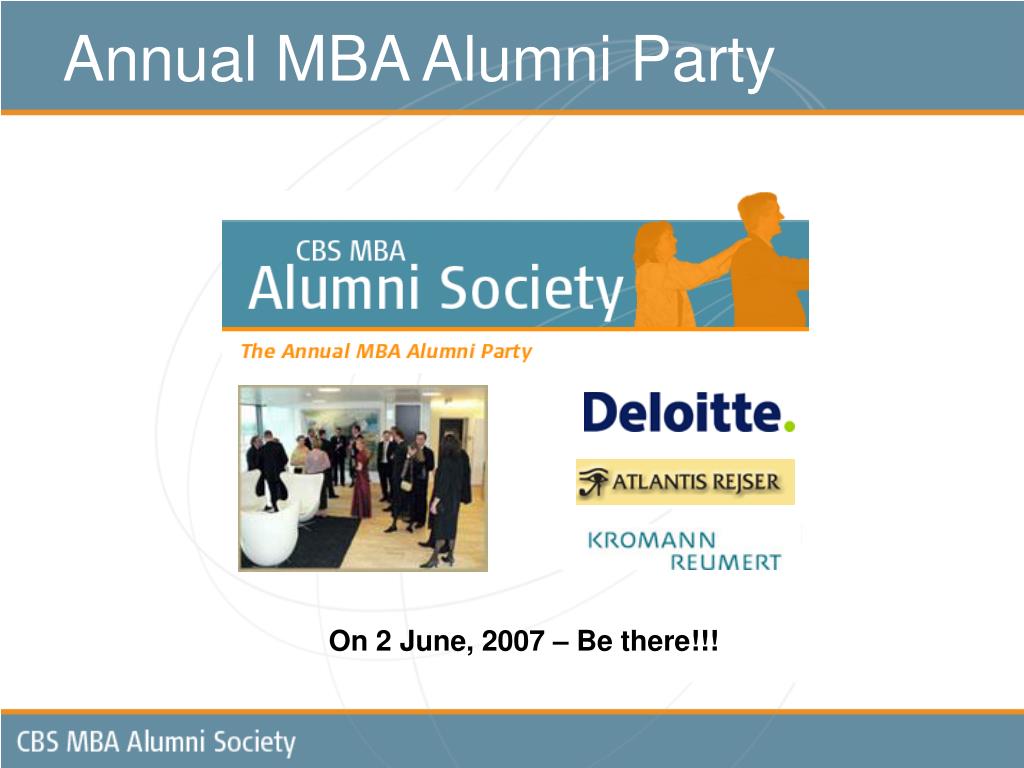 Annual MBA Alumni Party

CBS MBA
Alumni Society

The Annual MBA Alumni Party

Deloitte.

ATLANTIS REJSER

KROMANN
REUMERT

On 2 June, 2007 – Be there!!!

CBS MBA Alumni Society